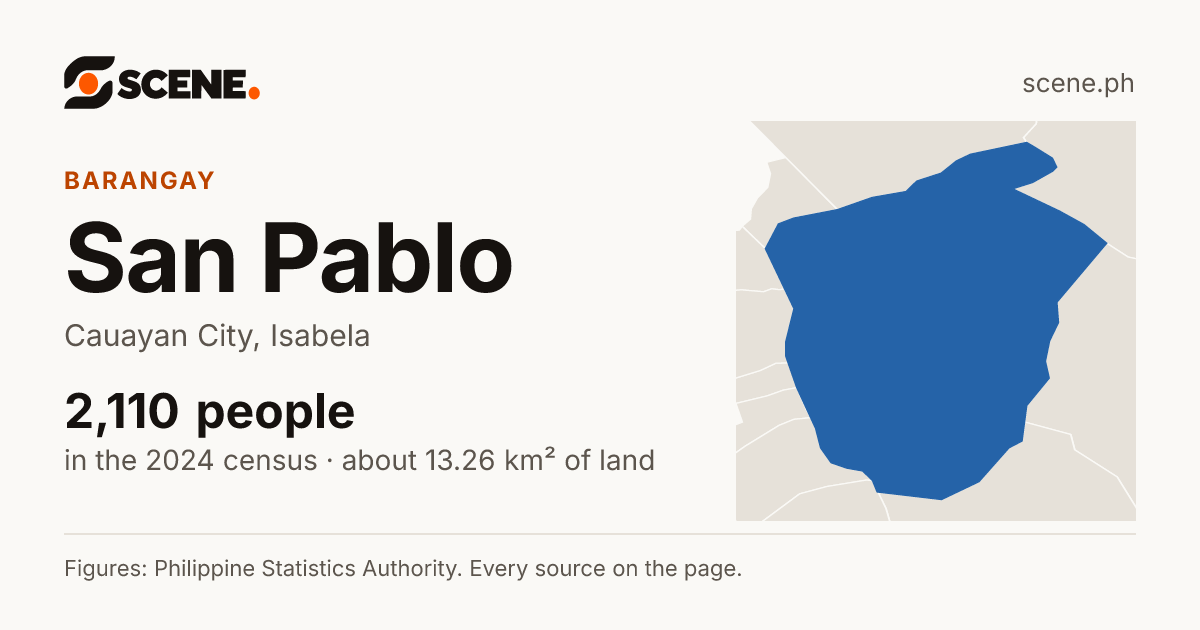 SCENE.

scene.ph

BARANGAY

San Pablo

Cauayan City, Isabela

2,110 people

in the 2024 census · about 13.26 km² of land

Figures: Philippine Statistics Authority. Every source on the page.